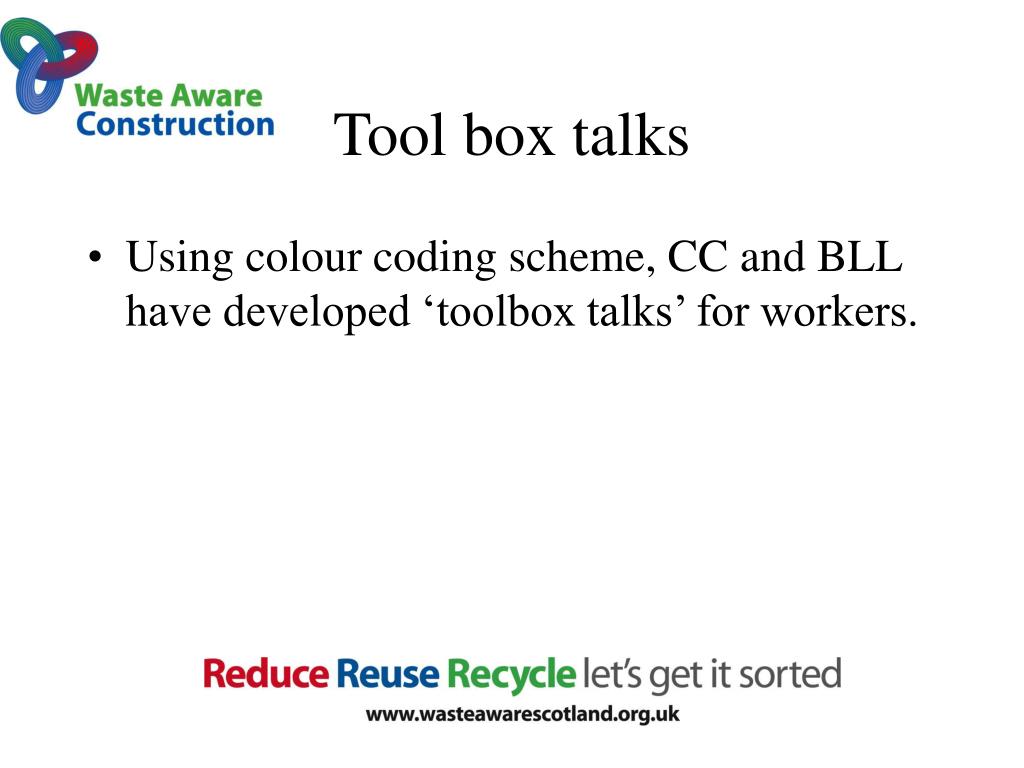 Waste Aware Construction

Tool box talks

• Using colour coding scheme, CC and BLL have developed ‘toolbox talks’ for workers.

Reduce Reuse Recycle let’s get it sorted
www.wasteawarescotland.org.uk